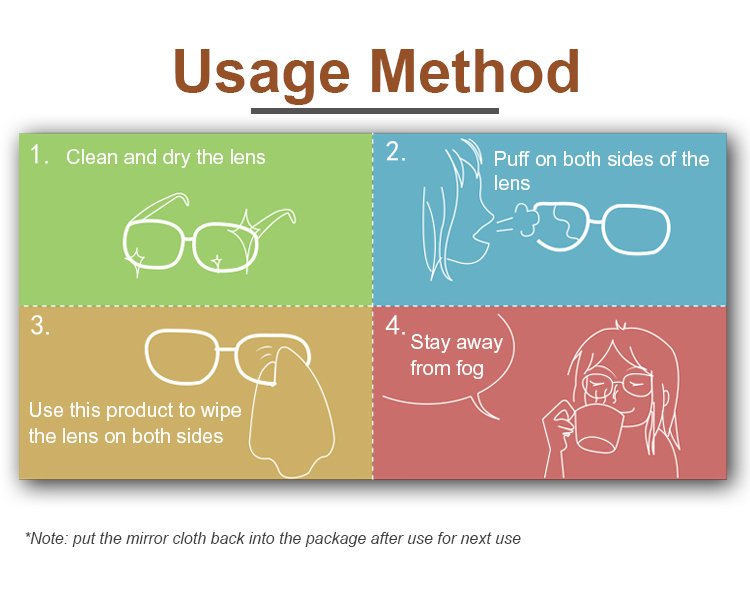 Usage Method

1. Clean and dry the lens

2. Puff on both sides of the lens

3. Use this product to wipe the lens on both sides

4. Stay away from fog

*Note: put the mirror cloth back into the package after use for next use